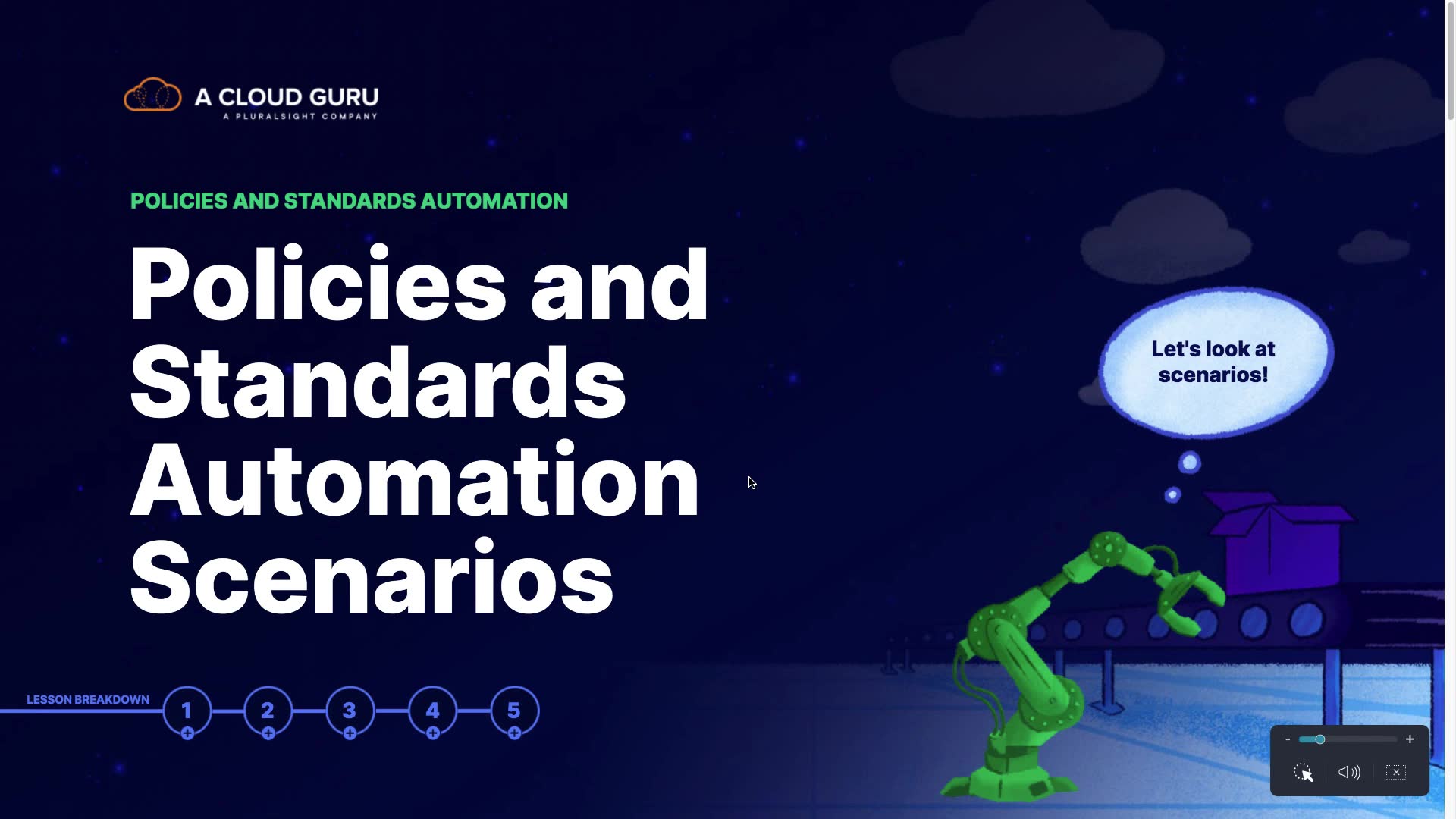 A CLOUD GURU
A PLURALSIGHT COMPANY

POLICIES AND STANDARDS AUTOMATION

Policies and Standards Automation Scenarios

Let's look at scenarios!

LESSON BREAKDOWN
1
2
3
4
5

-
+